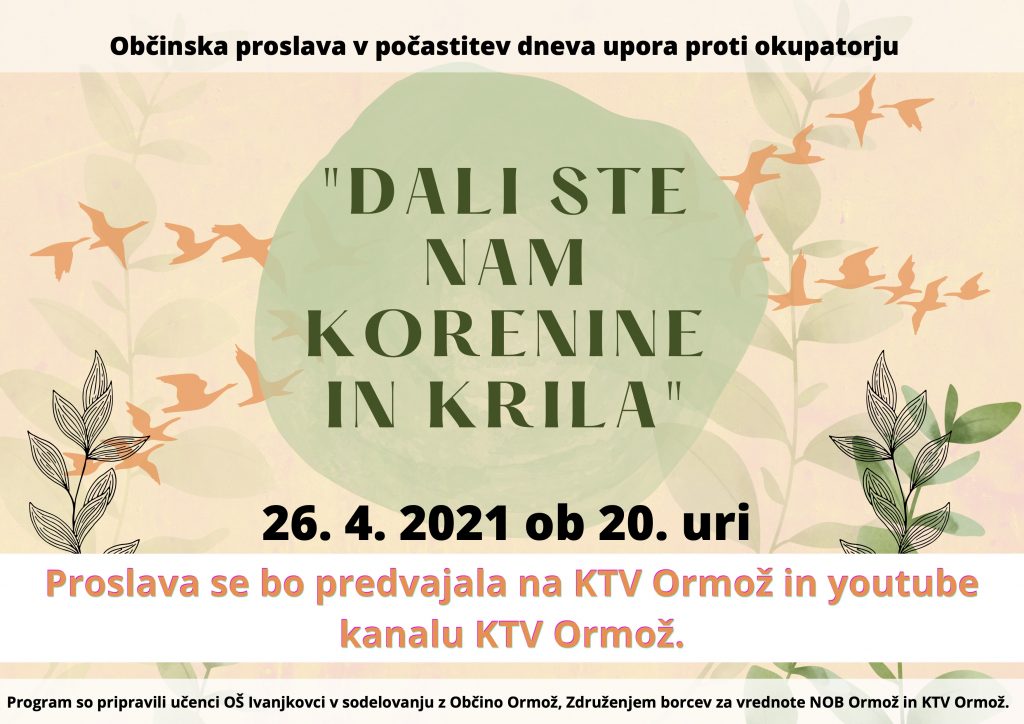 Občinska proslava v počastitev dneva upora proti okupatorju

"DALI STE NAM KORENINE IN KRILA"

26. 4. 2021 ob 20. uri

Proslava se bo predvajala na KTV Ormož in youtube kanalu KTV Ormož.

Program so pripravili učenci OŠ Ivanjkovci v sodelovanju z Občino Ormož, Združenjem borcev za vrednote NOB Ormož in KTV Ormož.